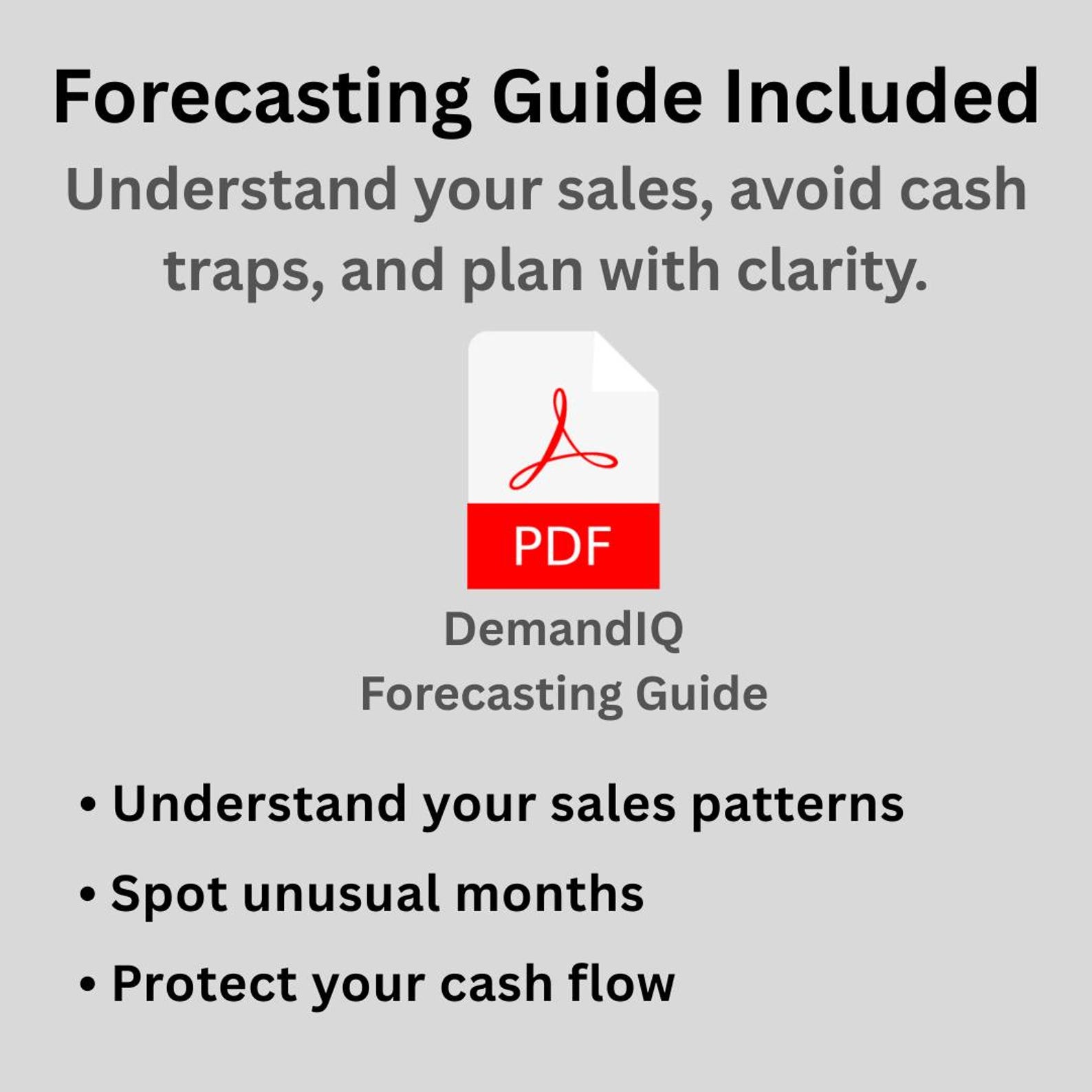 Forecasting Guide Included

Understand your sales, avoid cash traps, and plan with clarity.

PDF

DemandIQ
Forecasting Guide

• Understand your sales patterns
• Spot unusual months
• Protect your cash flow